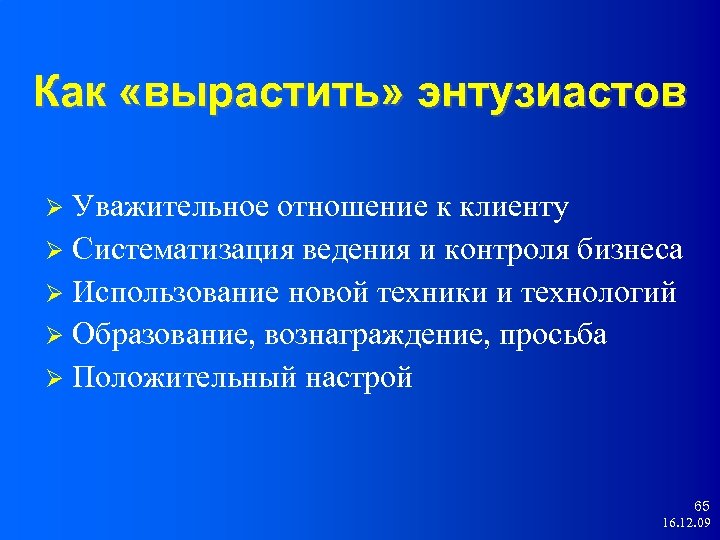 Как «вырастить» энтузиастов

➢ Уважительное отношение к клиенту
➢ Систематизация ведения и контроля бизнеса
➢ Использование новой техники и технологий
➢ Образование, вознаграждение, просьба
➢ Положительный настрой

65
16.12.09